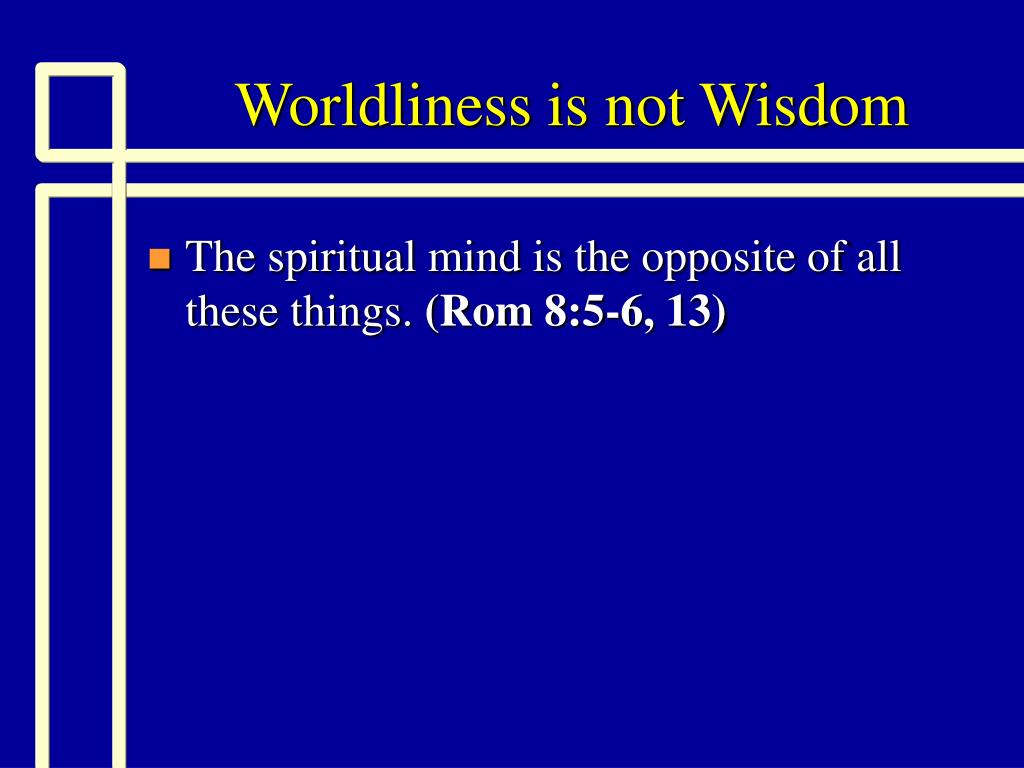 Worldliness is not Wisdom

The spiritual mind is the opposite of all these things. (Rom 8:5-6, 13)